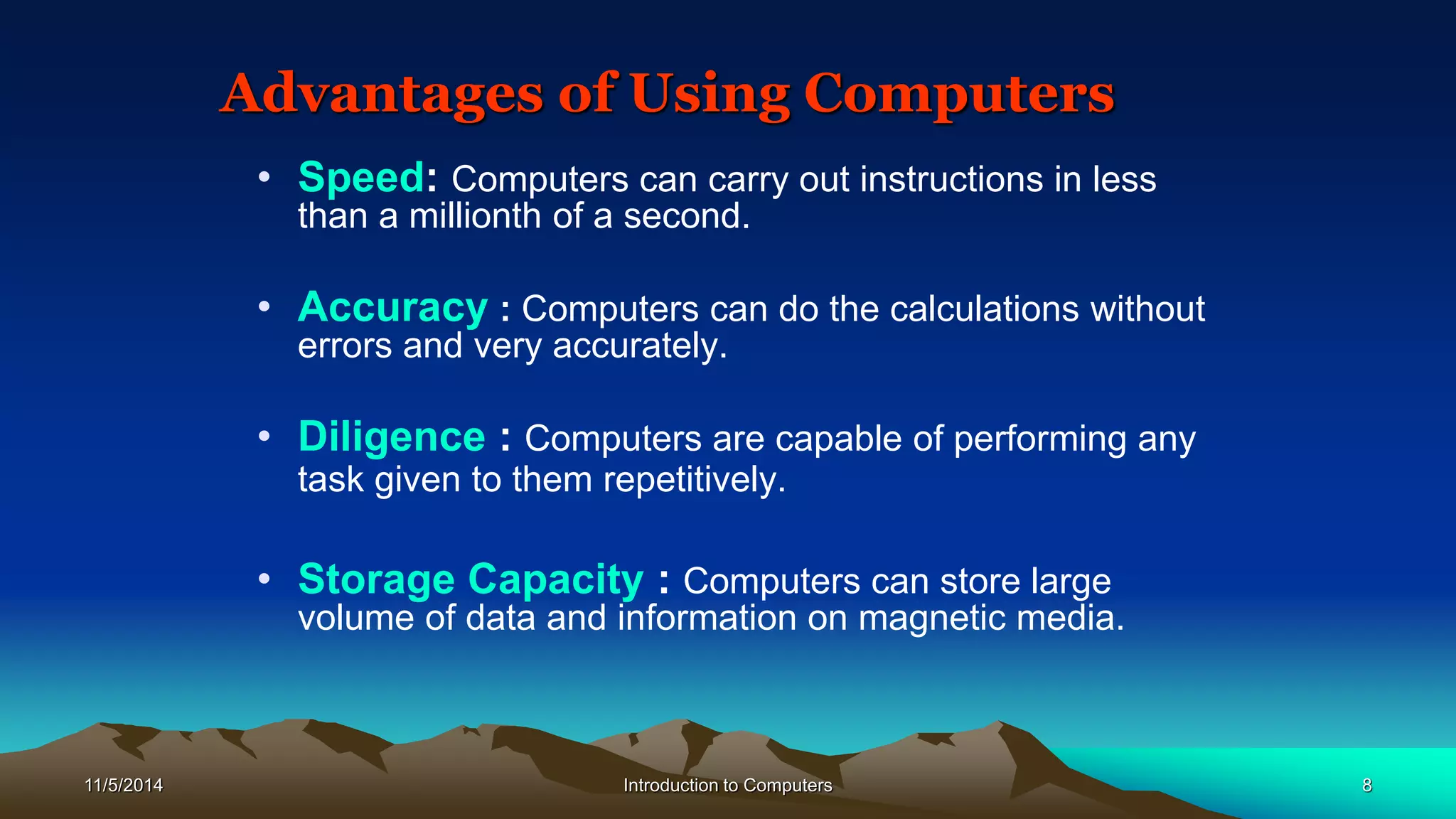 Advantages of Using Computers

• Speed: Computers can carry out instructions in less than a millionth of a second.

• Accuracy : Computers can do the calculations without errors and very accurately.

• Diligence : Computers are capable of performing any task given to them repetitively.

• Storage Capacity : Computers can store large volume of data and information on magnetic media.

11/5/2014 Introduction to Computers 8